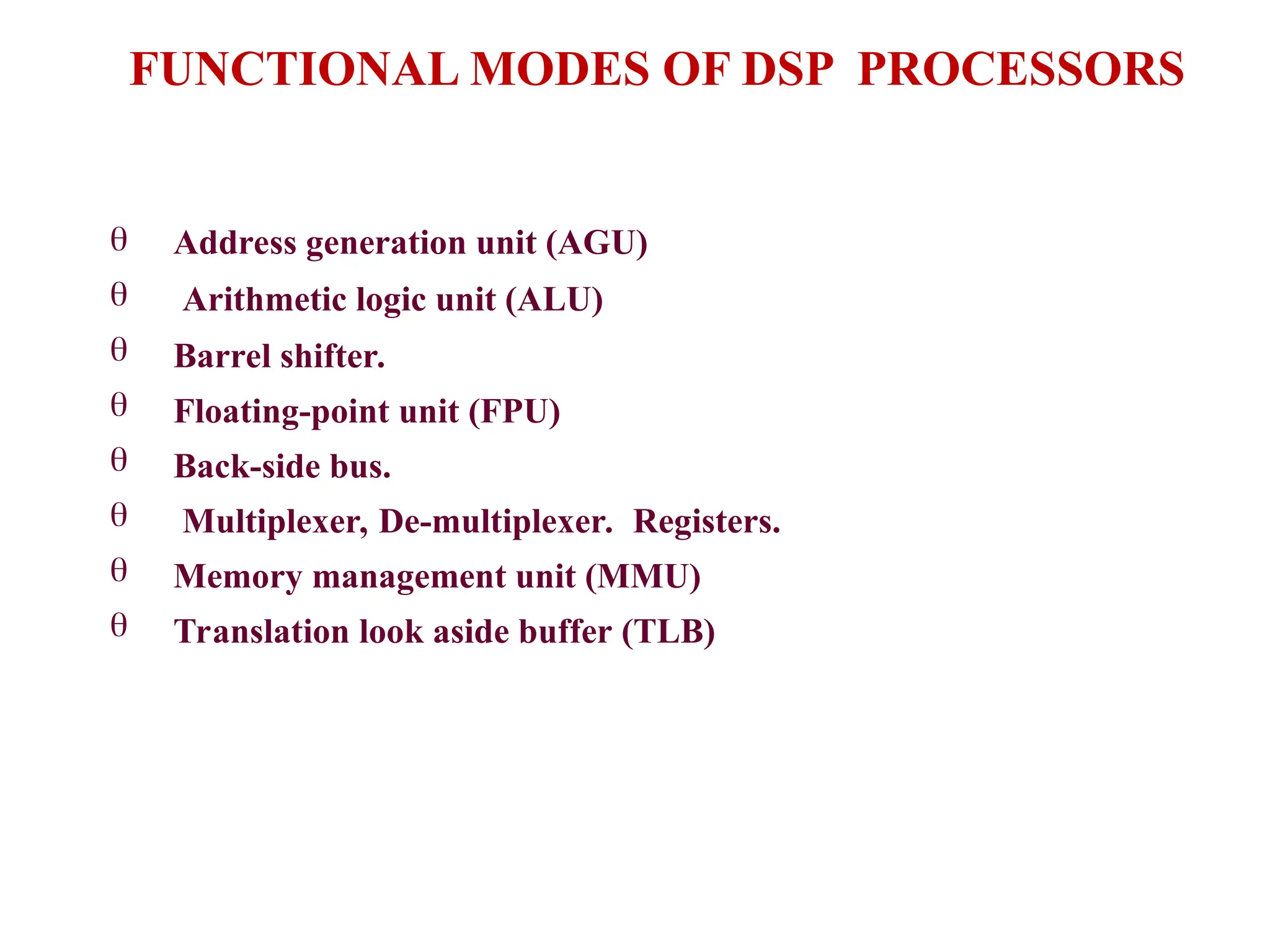 FUNCTIONAL MODES OF DSP PROCESSORS

θ Address generation unit (AGU)
θ Arithmetic logic unit (ALU)
θ Barrel shifter.
θ Floating-point unit (FPU)
θ Back-side bus.
θ Multiplexer, De-multiplexer. Registers.
θ Memory management unit (MMU)
θ Translation look aside buffer (TLB)